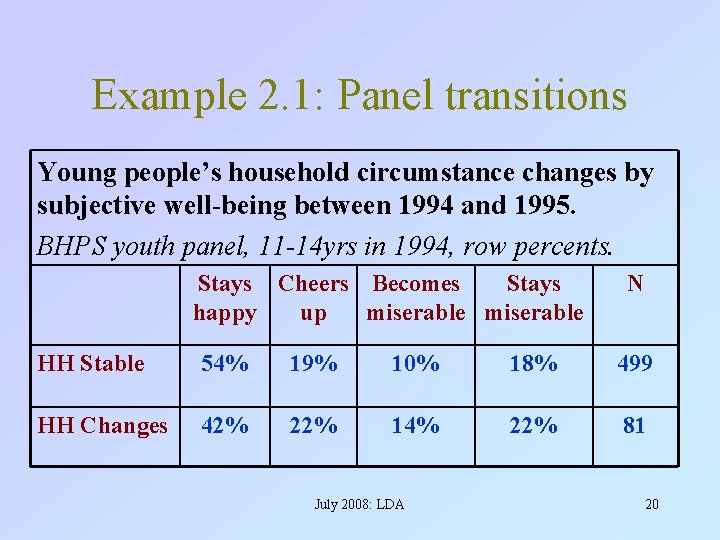 Example 2.1: Panel transitions

Young people's household circumstance changes by subjective well-being between 1994 and 1995.

BHPS youth panel, 11-14yrs in 1994, row percents.

| | Stays happy | Cheers up | Becomes miserable | Stays miserable | N |
|---|---|---|---|---|---|
| HH Stable | 54% | 19% | 10% | 18% | 499 |
| HH Changes | 42% | 22% | 14% | 22% | 81 |

July 2008: LDA

20